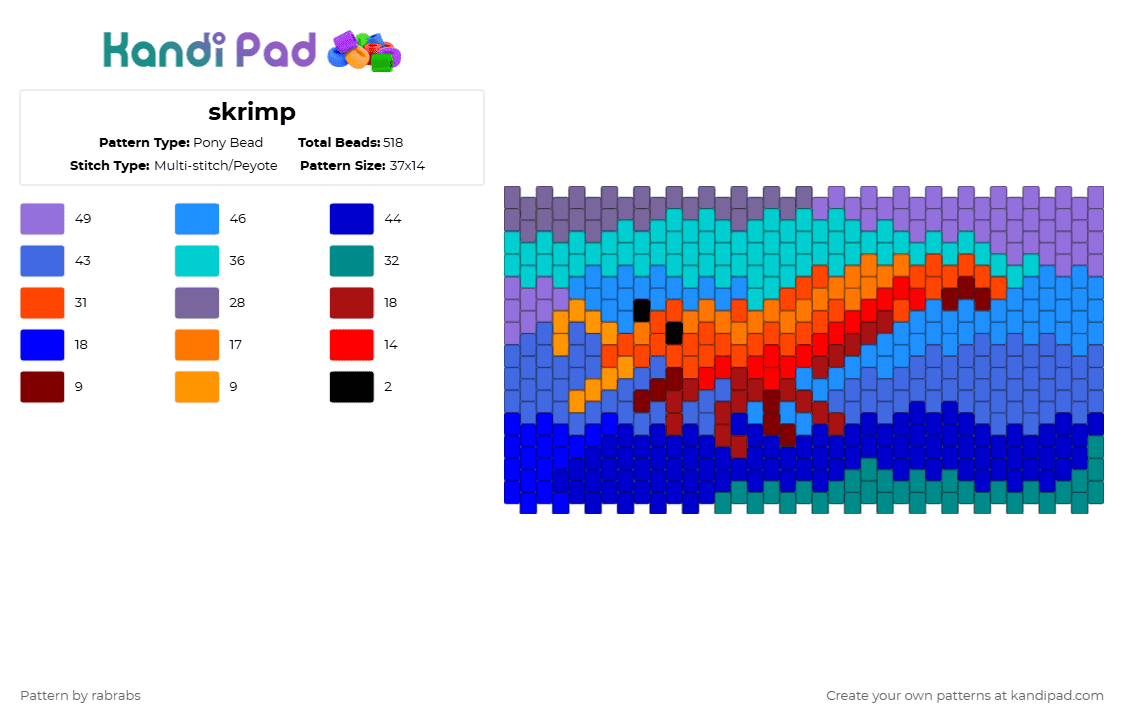 Kandi Pad

skrimp

Pattern Type: Pony Bead
Total Beads: 518
Stitch Type: Multi-stitch/Peyote
Pattern Size: 37x14

49
46
44
43
36
32
31
28
18
18
17
14
9
9
2

Pattern by rabrabs

Create your own patterns at kandipad.com